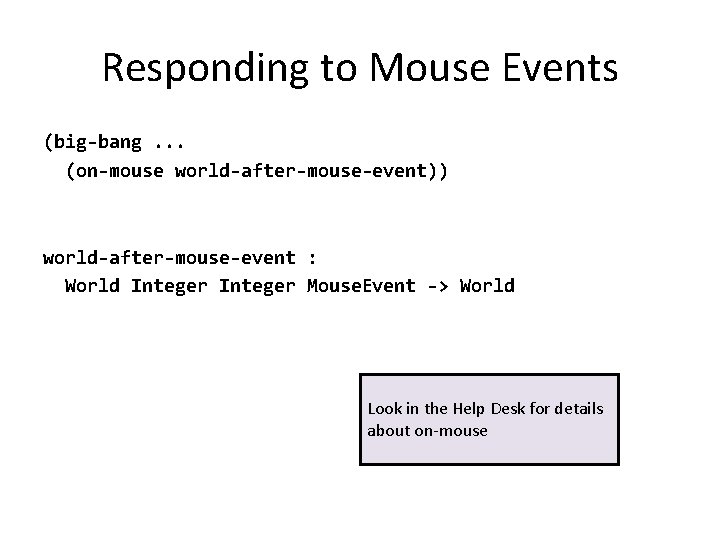 Responding to Mouse Events

(big-bang ...
  (on-mouse world-after-mouse-event))

world-after-mouse-event :
  World Integer Integer MouseEvent -> World

Look in the Help Desk for details about on-mouse